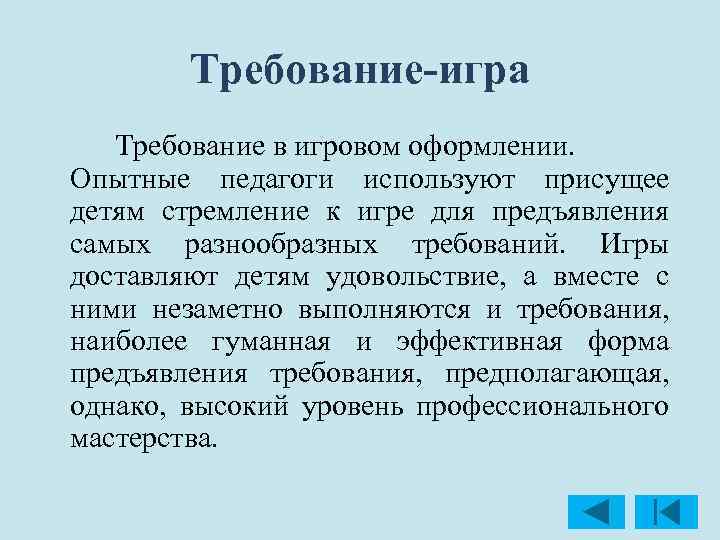 Требование-игра

Требование в игровом оформлении. Опытные педагоги используют присущее детям стремление к игре для предъявления самых разнообразных требований. Игры доставляют детям удовольствие, а вместе с ними незаметно выполняются и требования, наиболее гуманная и эффективная форма предъявления требования, предполагающая, однако, высокий уровень профессионального мастерства.